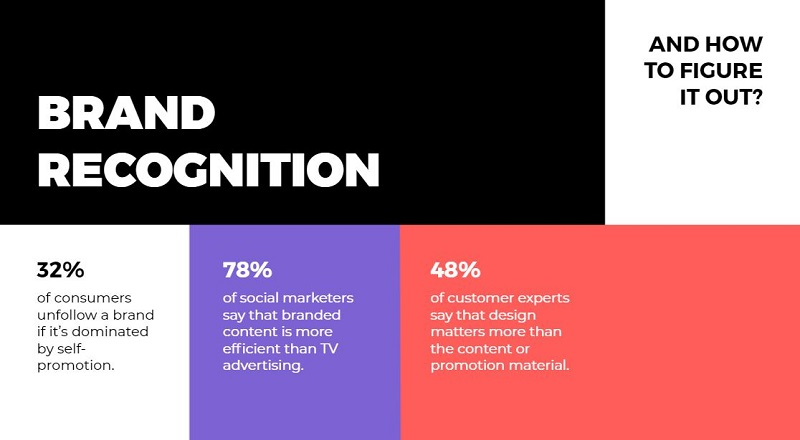 BRAND RECOGNITION

AND HOW TO FIGURE IT OUT?

32%
of consumers unfollow a brand if it's dominated by self-promotion.

78%
of social marketers say that branded content is more efficient than TV advertising.

48%
of customer experts say that design matters more than the content or promotion material.